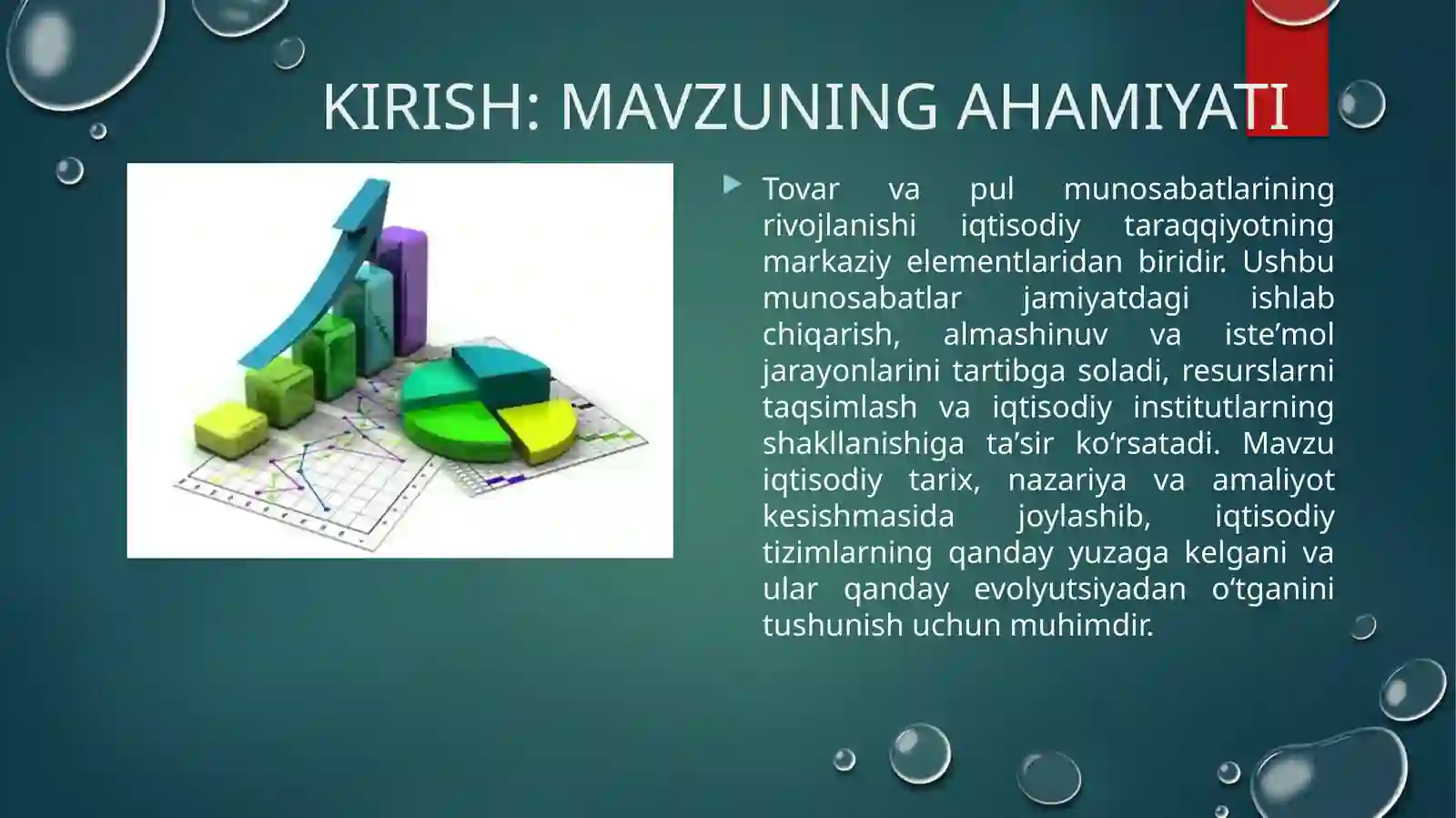 KIRISH: MAVZUNING AHAMIYATI

Tovar va pul munosabatlarining rivojlanishi iqtisodiy taraqqiyotning markaziy elementlaridan biridir. Ushbu munosabatlar jamiyatdagi ishlab chiqarish, almashinuv va iste’mol jarayonlarini tartibga soladi, resurslarni taqsimlash va iqtisodiy institutlarning shakllanishiga ta’sir ko‘rsatadi. Mavzu iqtisodiy tarix, nazariya va amaliyot kesishmasida joylashib, iqtisodiy tizimlarning qanday yuzaga kelgani va ular qanday evolyutsiyadan o‘tganini tushunish uchun muhimdir.